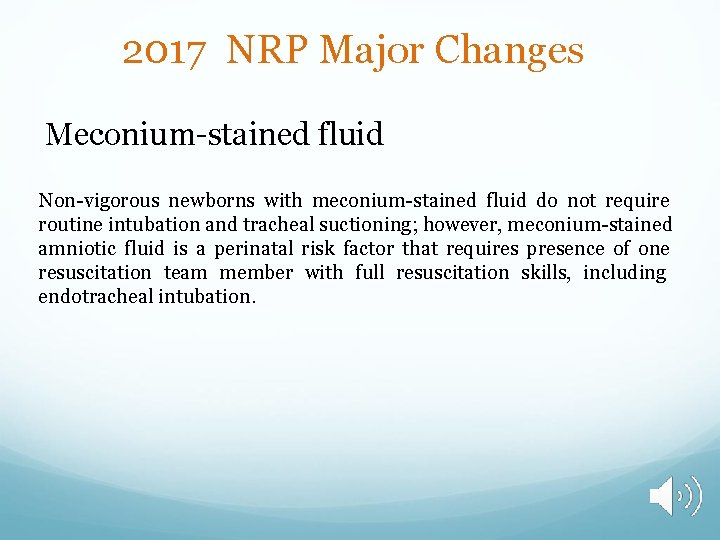 2017 NRP Major Changes

Meconium-stained fluid

Non-vigorous newborns with meconium-stained fluid do not require routine intubation and tracheal suctioning; however, meconium-stained amniotic fluid is a perinatal risk factor that requires presence of one resuscitation team member with full resuscitation skills, including endotracheal intubation.